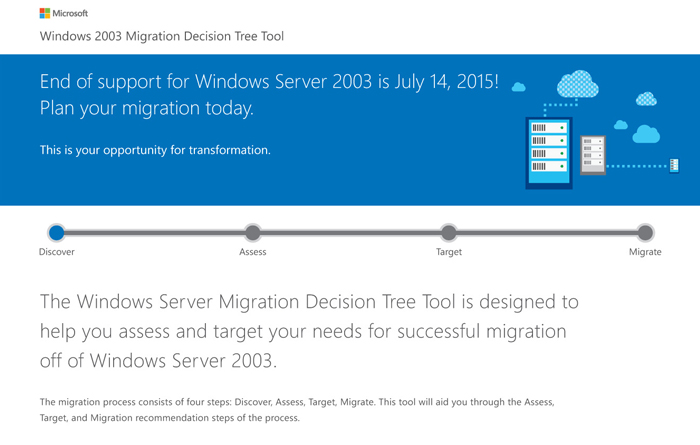 Microsoft

Windows 2003 Migration Decision Tree Tool

End of support for Windows Server 2003 is July 14, 2015! Plan your migration today.

This is your opportunity for transformation.

Discover
Assess
Target
Migrate

The Windows Server Migration Decision Tree Tool is designed to help you assess and target your needs for successful migration off of Windows Server 2003.

The migration process consists of four steps: Discover, Assess, Target, Migrate. This tool will aid you through the Assess, Target, and Migration recommendation steps of the process.